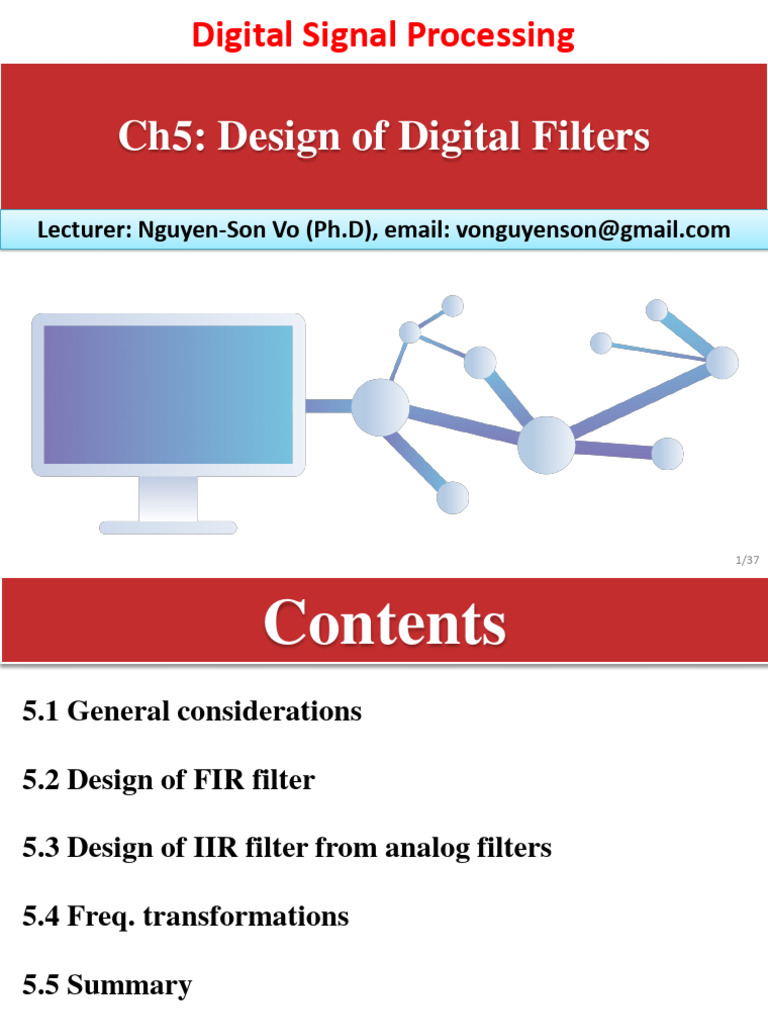 Digital Signal Processing

Ch5: Design of Digital Filters

Lecturer: Nguyen-Son Vo (Ph.D), email: vonguyenson@gmail.com

1/37

Contents

5.1 General considerations

5.2 Design of FIR filter

5.3 Design of IIR filter from analog filters

5.4 Freq. transformations

5.5 Summary